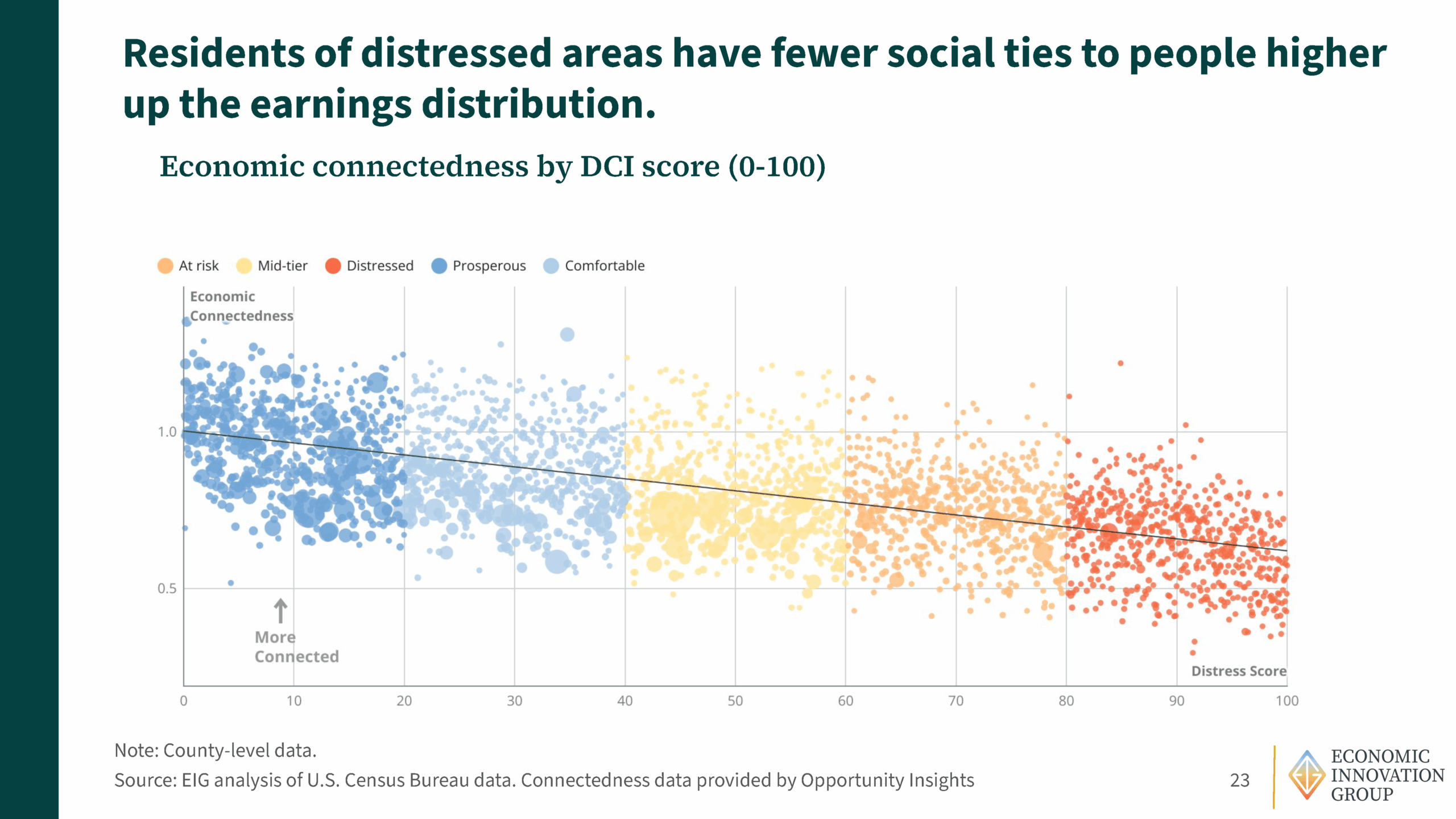 Residents of distressed areas have fewer social ties to people higher up the earnings distribution.

Economic connectedness by DCI score (0-100)

At risk Mid-tier Distressed Prosperous Comfortable

Economic Connectedness

1.0

0.5

More Connected

Distress Score

0 10 20 30 40 50 60 70 80 90 100

Note: County-level data.

Source: EIG analysis of U.S. Census Bureau data. Connectedness data provided by Opportunity Insights

23

ECONOMIC INNOVATION GROUP